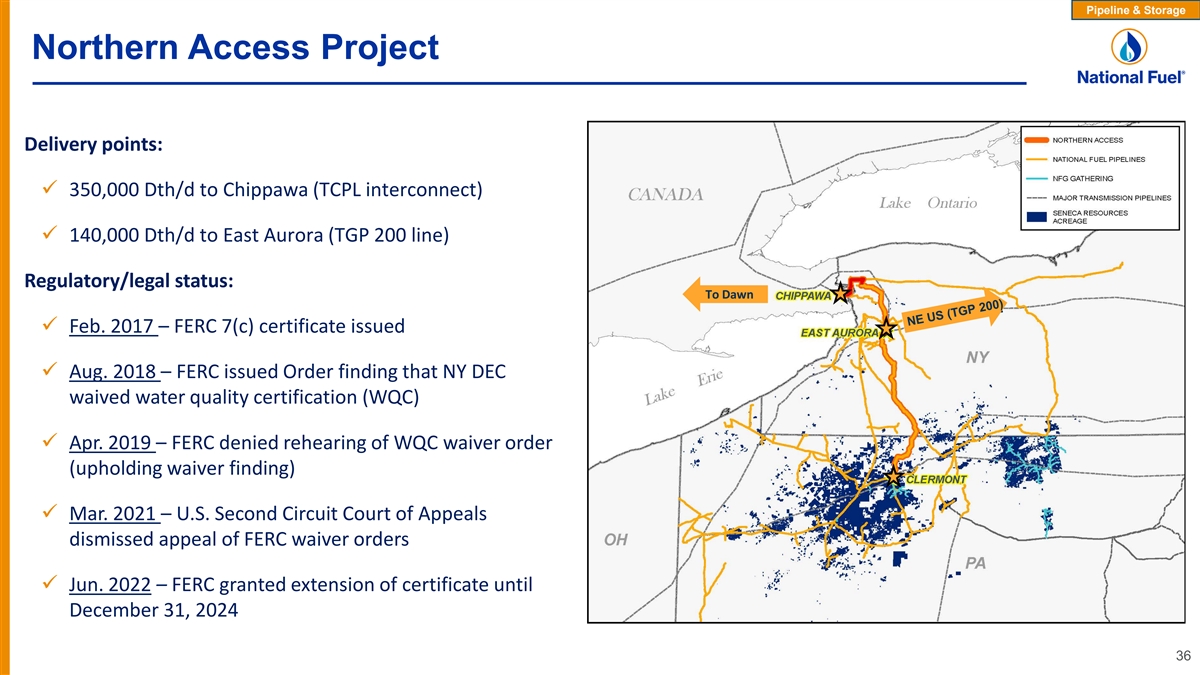 Pipeline & Storage

Northern Access Project

National Fuel®

Delivery points:

✓ 350,000 Dth/d to Chippawa (TCPL interconnect)

✓ 140,000 Dth/d to East Aurora (TGP 200 line)

Regulatory/legal status:

✓ Feb. 2017 – FERC 7(c) certificate issued

✓ Aug. 2018 – FERC issued Order finding that NY DEC waived water quality certification (WQC)

✓ Apr. 2019 – FERC denied rehearing of WQC waiver order (upholding waiver finding)

✓ Mar. 2021 – U.S. Second Circuit Court of Appeals dismissed appeal of FERC waiver orders

✓ Jun. 2022 – FERC granted extension of certificate until December 31, 2024

NORTHERN ACCESS
NATIONAL FUEL PIPELINES
NFG GATHERING
MAJOR TRANSMISSION PIPELINES
SENECA RESOURCES ACREAGE

CANADA
Lake Ontario
To Dawn
CHIPPAWA
NE US (TGP 200)
EAST AURORA
NY
Lake Erie
CLERMONT
OH
PA

36